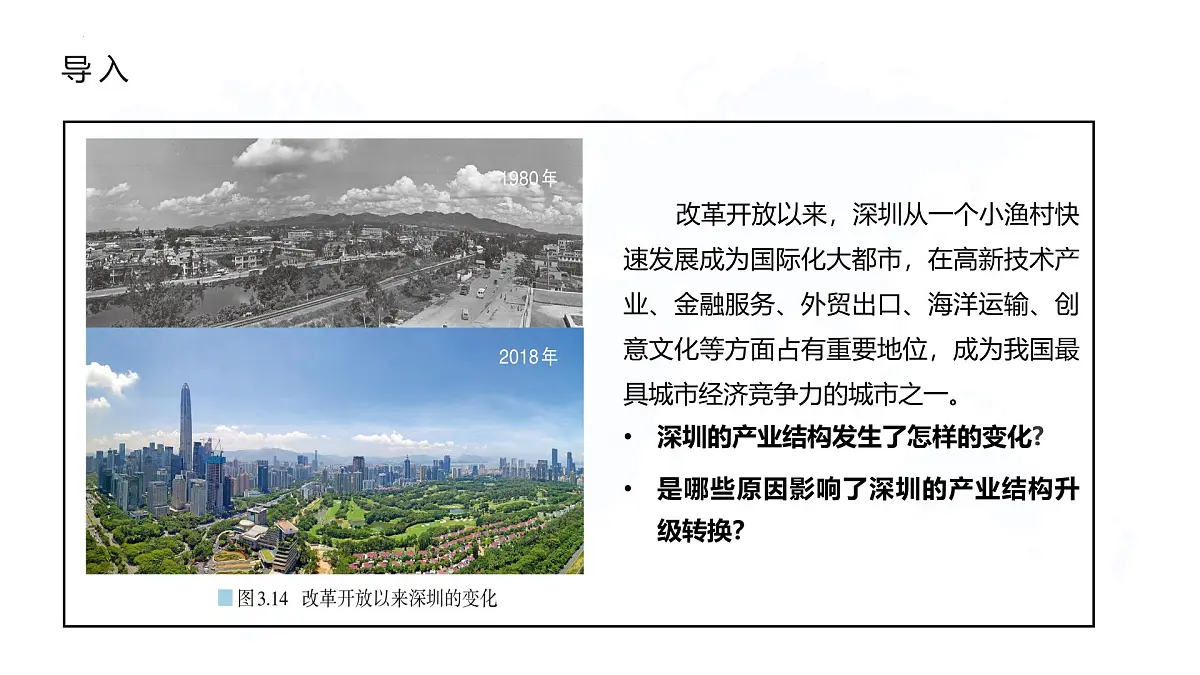 导入

1980年

2018年

图3.14 改革开放以来深圳的变化

改革开放以来，深圳从一个小渔村快速发展成为国际化大都市，在高新技术产业、金融服务、外贸出口、海洋运输、创意文化等方面占有重要地位，成为我国最具城市经济竞争力的城市之一。

• 深圳的产业结构发生了怎样的变化?

• 是哪些原因影响了深圳的产业结构升级转换?